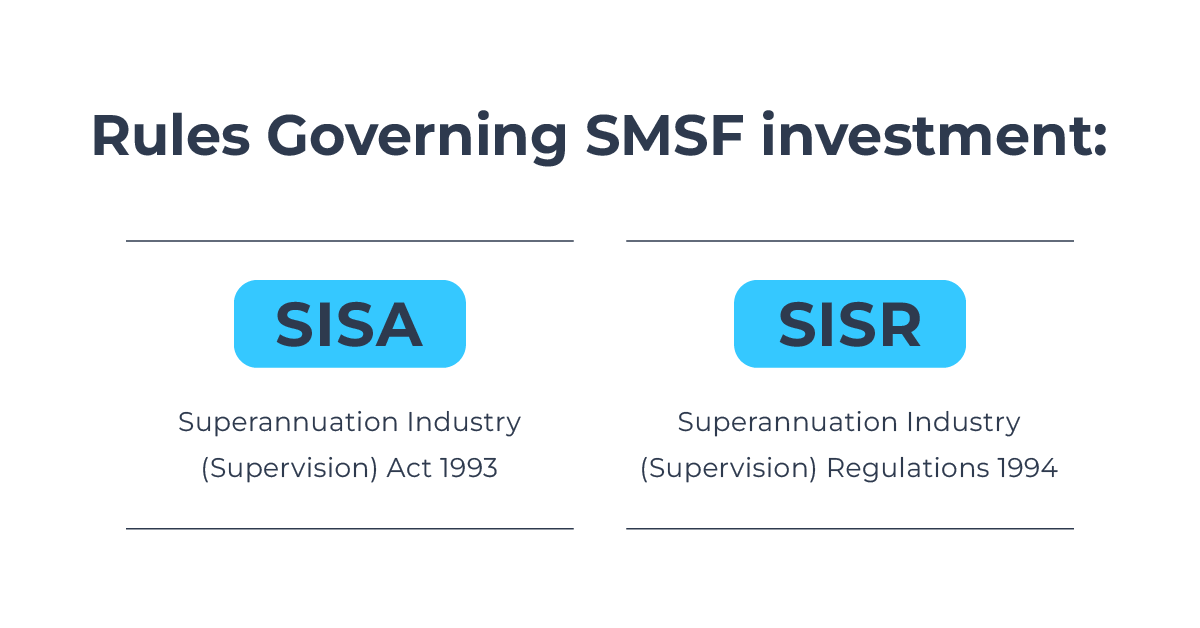 Rules Governing SMSF investment:

SISA

Superannuation Industry (Supervision) Act 1993

SISR

Superannuation Industry (Supervision) Regulations 1994